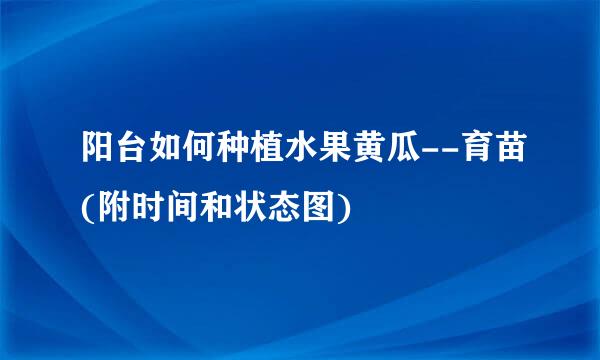 阳台如何种植水果黄瓜--育苗(附时间和状态图)